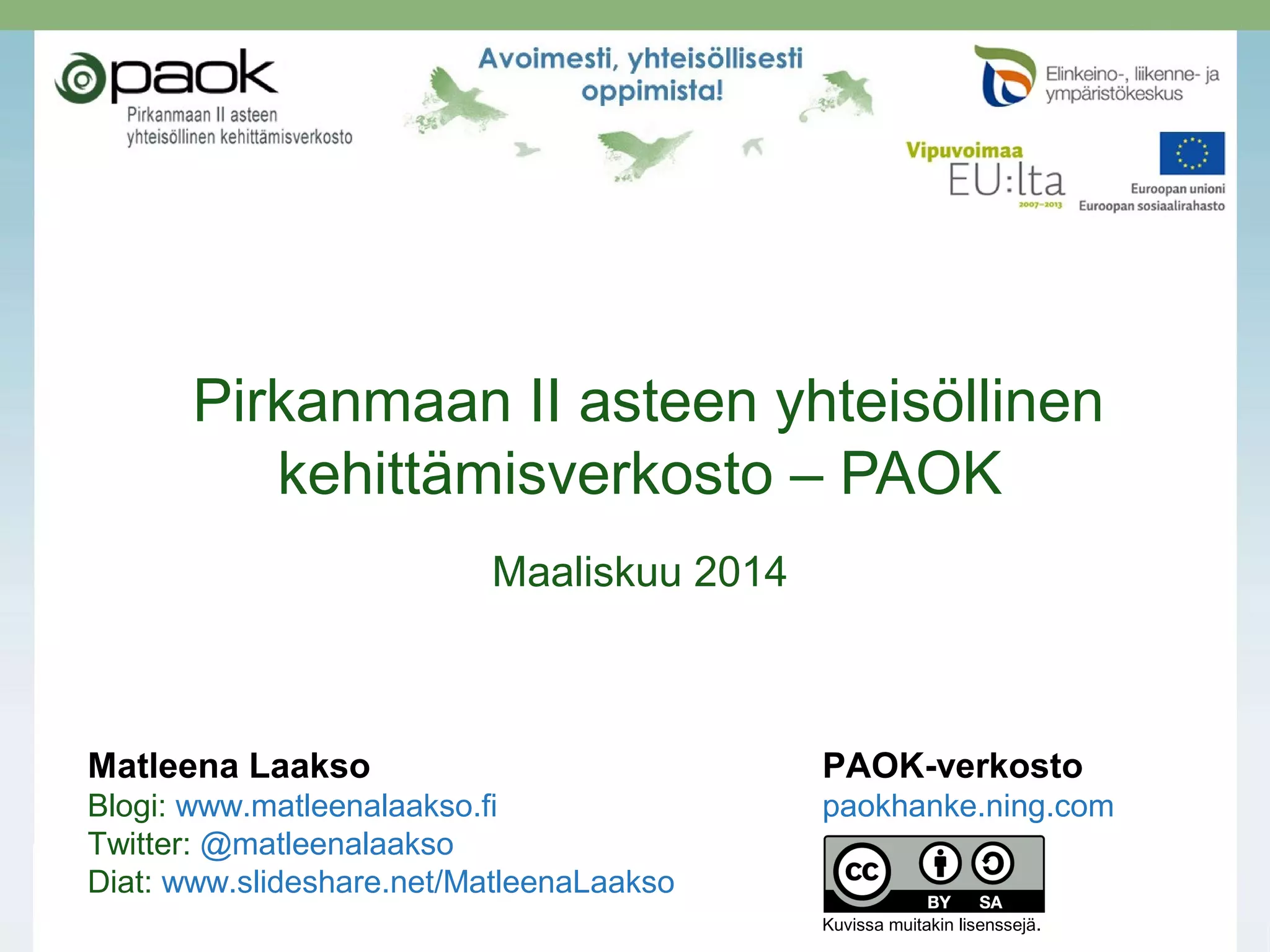 paok
Pirkanmaan II asteen yhteisöllinen kehittämisverkosto

Avoimesti, yhteisöllisesti oppimista!

Elinkeino-, liikenne- ja ympäristökeskus

Vipuvoimaa EU:lta 2007–2013

Euroopan unioni
Euroopan sosiaalirahasto

Pirkanmaan II asteen yhteisöllinen kehittämisverkosto – PAOK

Maaliskuu 2014

Matleena Laakso
Blogi: www.matleenalaakso.fi
Twitter: @matleenalaakso
Diat: www.slideshare.net/MatleenaLaakso

PAOK-verkosto
paokhanke.ning.com

cc BY SA
Kuvissa muitakin lisenssejä.